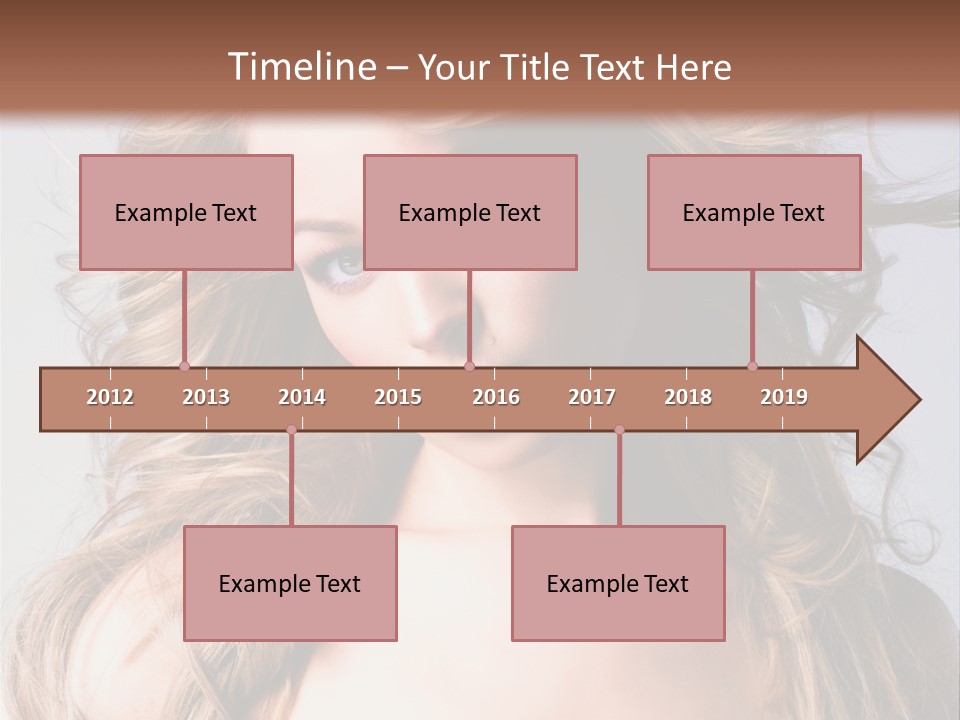 Timeline – Your Title Text Here

Example Text

Example Text

Example Text

2012 2013 2014 2015 2016 2017 2018 2019

Example Text

Example Text